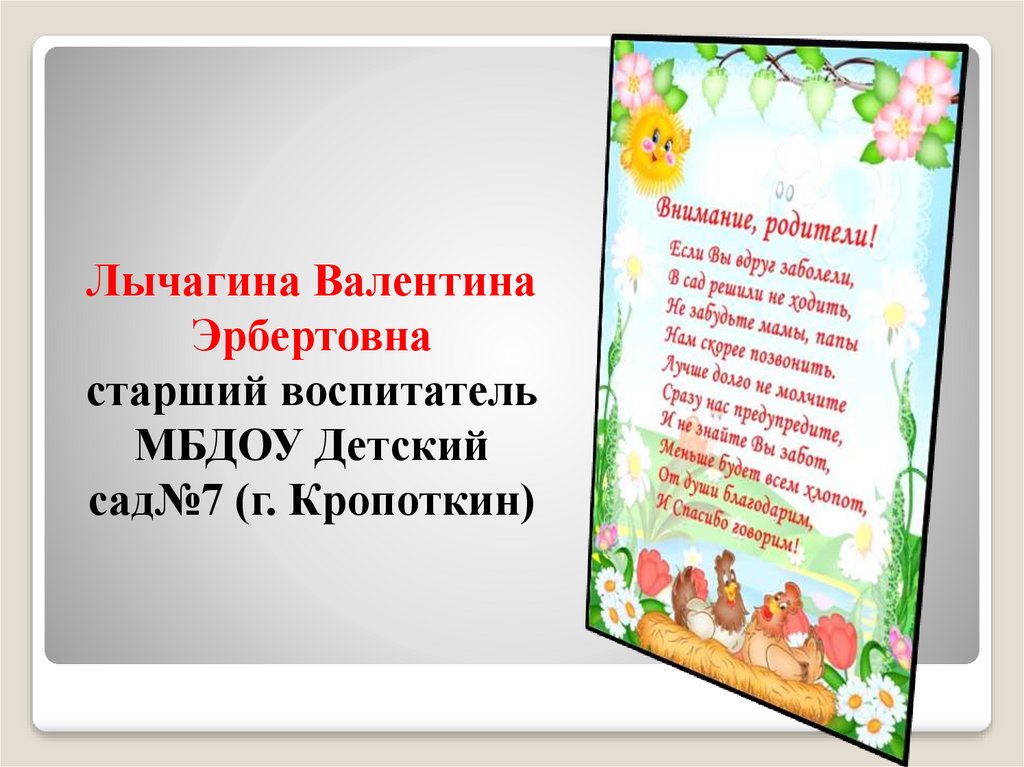 Лычагина Валентина Эрбертовна
старший воспитатель МБДОУ Детский сад№7 (г. Кропоткин)

Внимание, родители!
Если Вы вдруг заболели,
В сад решили не ходить,
Не забудьте мамы, папы
Нам скорее позвонить.
Лучше долго не молчите
Сразу нас предупредите,
И не знайте Вы забот,
Меньше будет всем хлопот,
От души благодарим,
И Спасибо говорим!